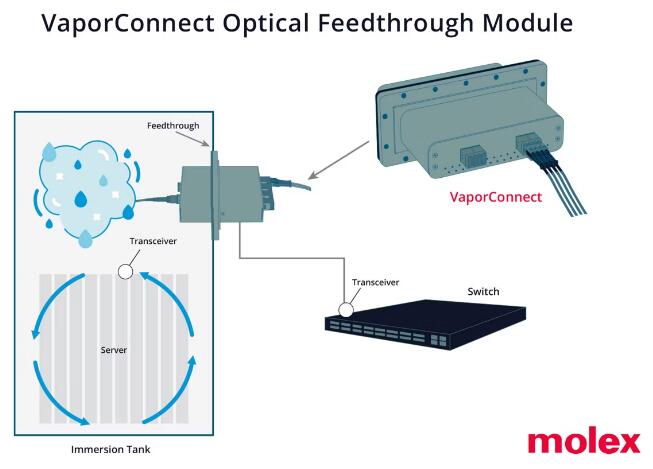 VaporConnect Optical Feedthrough Module

Feedthrough

VaporConnect

Transceiver

Transceiver

Switch

Server

Immersion Tank

molex